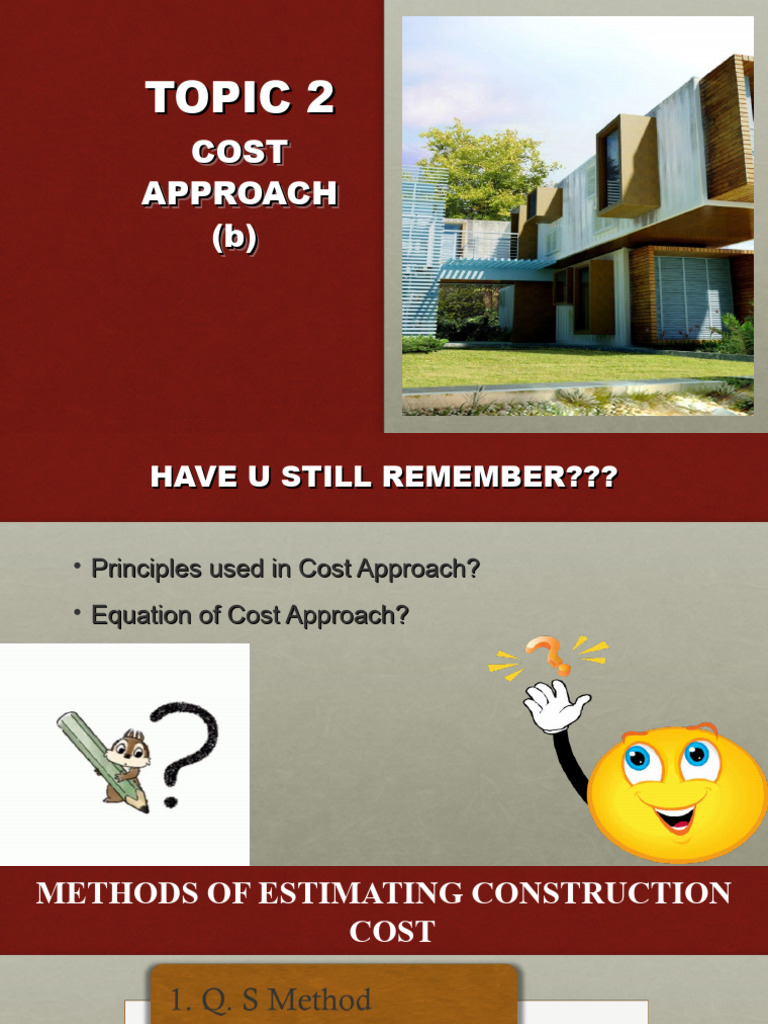 TOPIC 2
COST APPROACH
(b)

HAVE U STILL REMEMBER???

• Principles used in Cost Approach?
• Equation of Cost Approach?

METHODS OF ESTIMATING CONSTRUCTION COST

1. Q. S Method